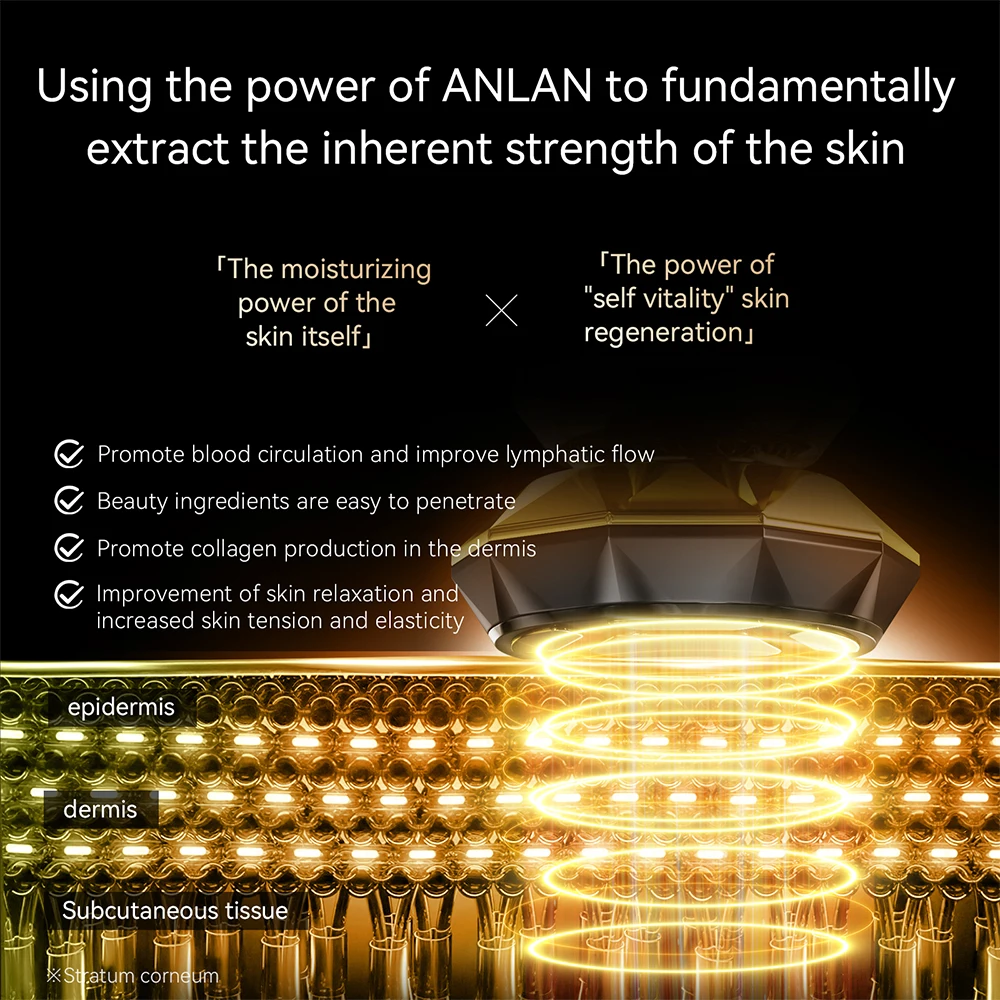 Using the power of ANLAN to fundamentally extract the inherent strength of the skin

「The moisturizing power of the skin itself」

×

「The power of "self vitality" skin regeneration」

Promote blood circulation and improve lymphatic flow

Beauty ingredients are easy to penetrate

Promote collagen production in the dermis

Improvement of skin relaxation and increased skin tension and elasticity

epidermis

dermis

Subcutaneous tissue

※Stratum corneum